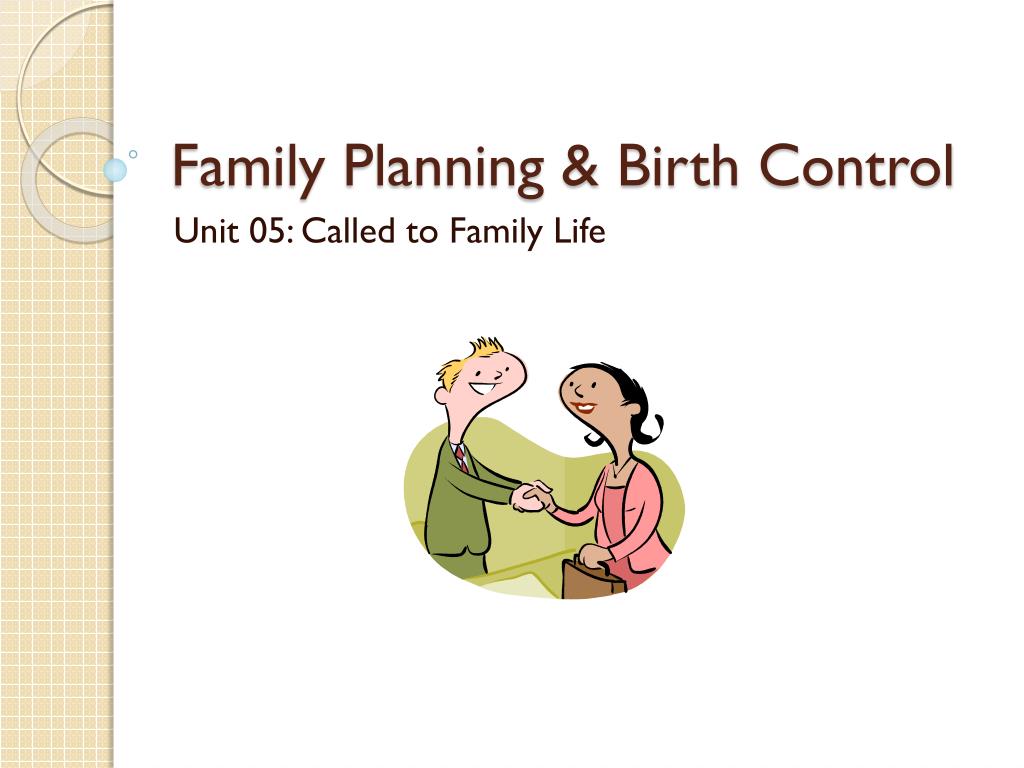 Family Planning & Birth Control

Unit 05: Called to Family Life